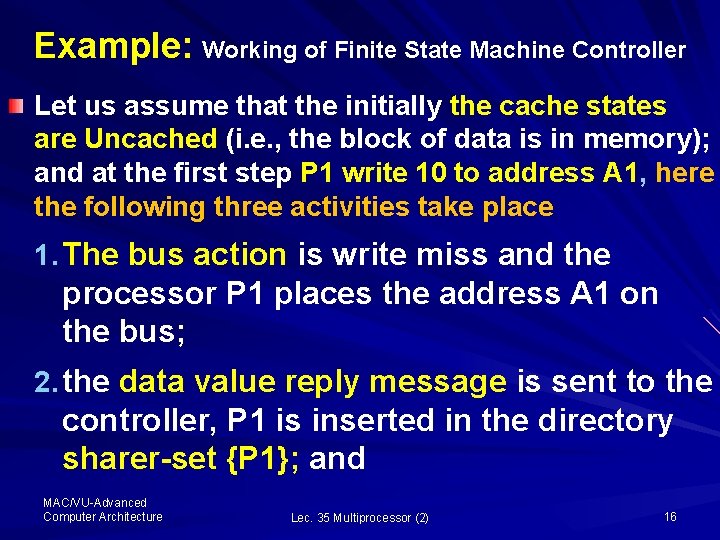 Example: Working of Finite State Machine Controller

Let us assume that the initially the cache states are Uncached (i.e., the block of data is in memory); and at the first step P1 write 10 to address A1, here the following three activities take place

1. The bus action is write miss and the processor P1 places the address A1 on the bus;

2. the data value reply message is sent to the controller, P1 is inserted in the directory sharer-set {P1}; and

MAC/VU-Advanced Computer Architecture

Lec. 35 Multiprocessor (2)

16